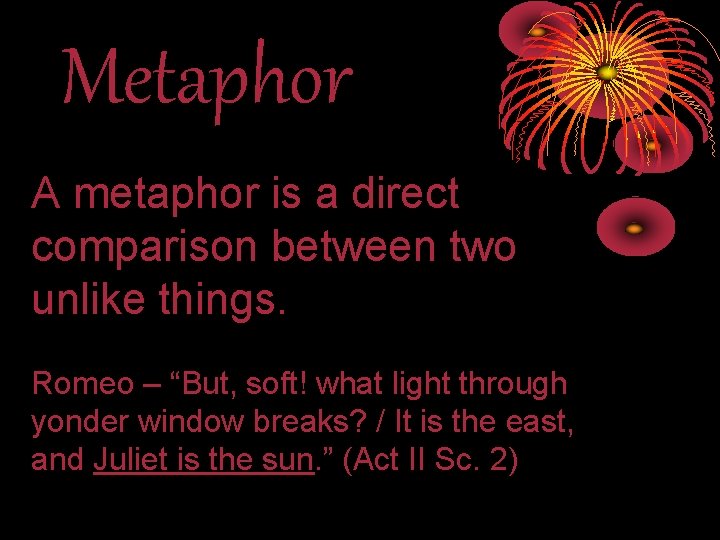 Metaphor

A metaphor is a direct comparison between two unlike things.

Romeo – “But, soft! what light through yonder window breaks? / It is the east, and Juliet is the sun.” (Act II Sc. 2)